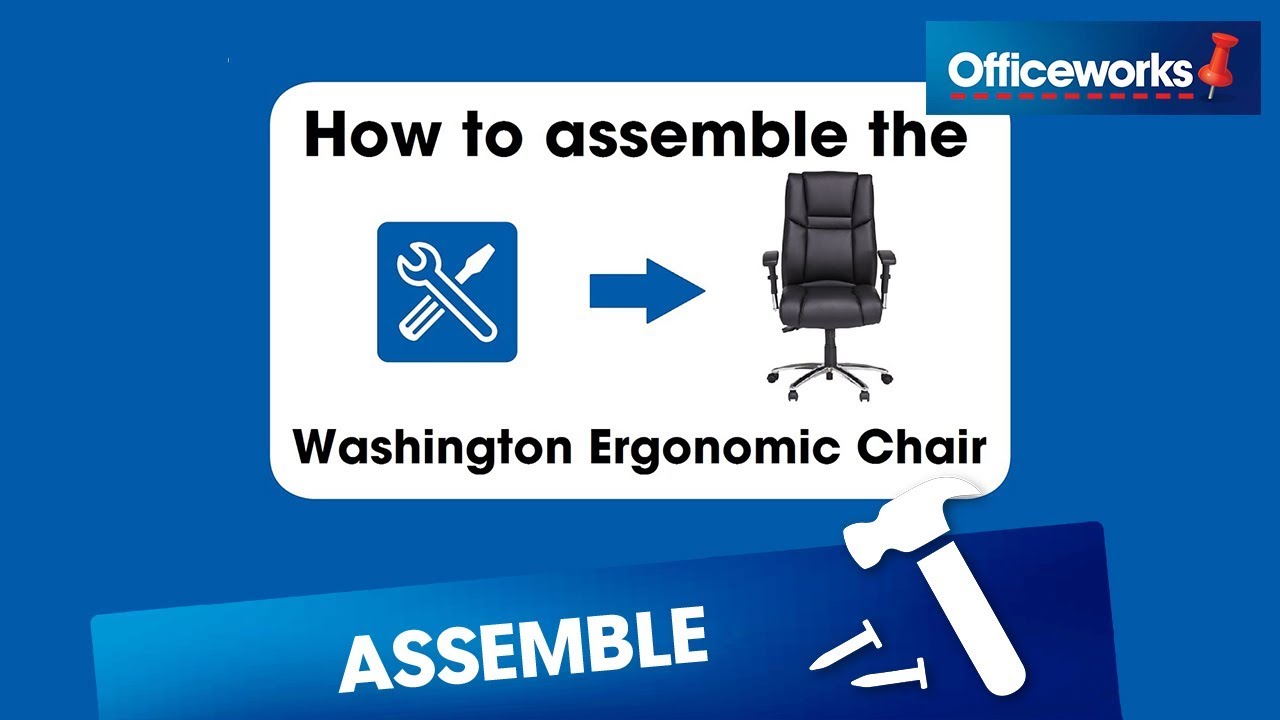 Officeworks

How to assemble the

Washington Ergonomic Chair

ASSEMBLE